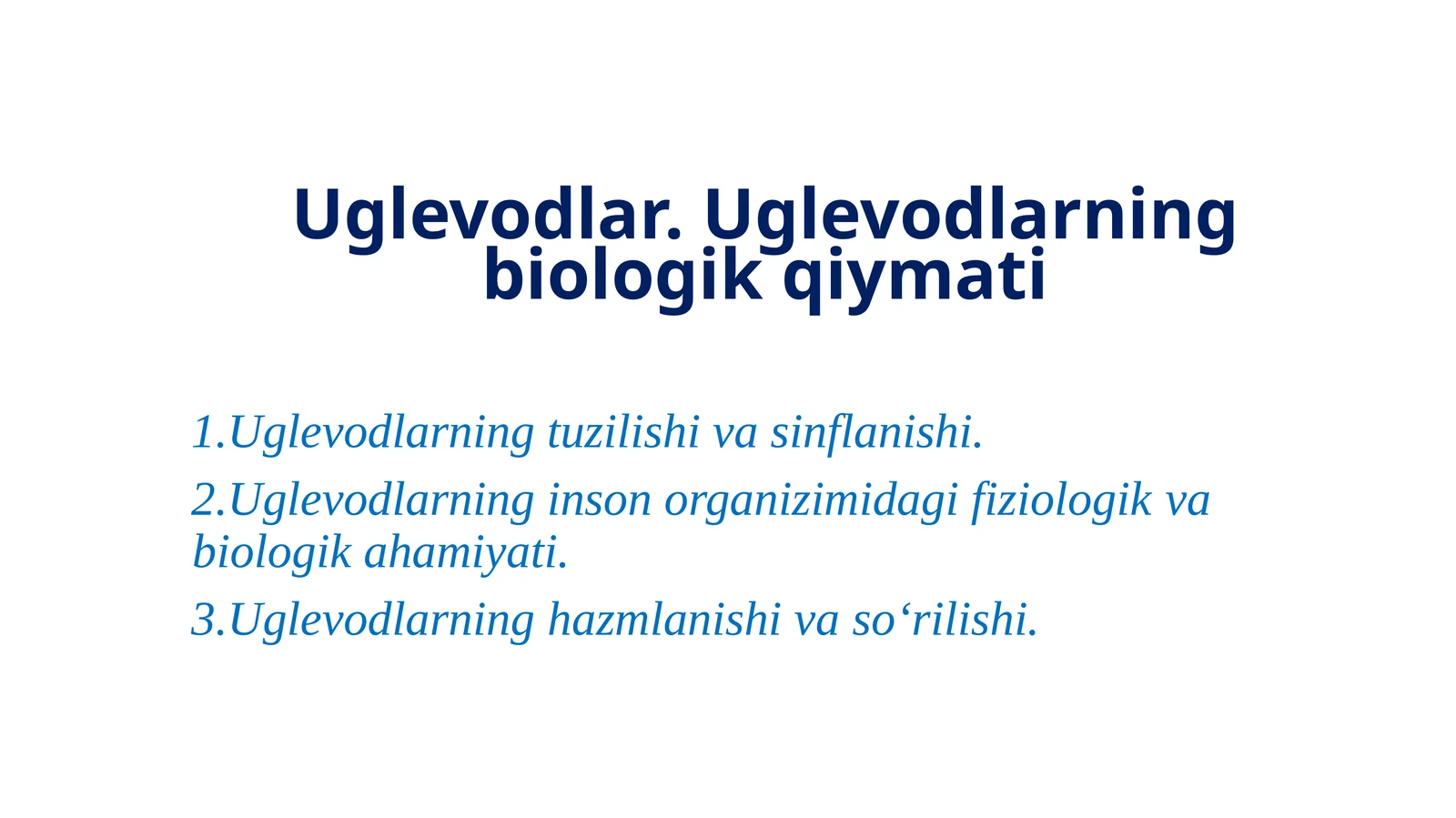 Uglevodlar. Uglevodlarning biologik qiymati

1.Uglevodlarning tuzilishi va sinflanishi.

2.Uglevodlarning inson organizimidagi fiziologik va biologik ahamiyati.

3.Uglevodlarning hazmlanishi va so‘rilishi.